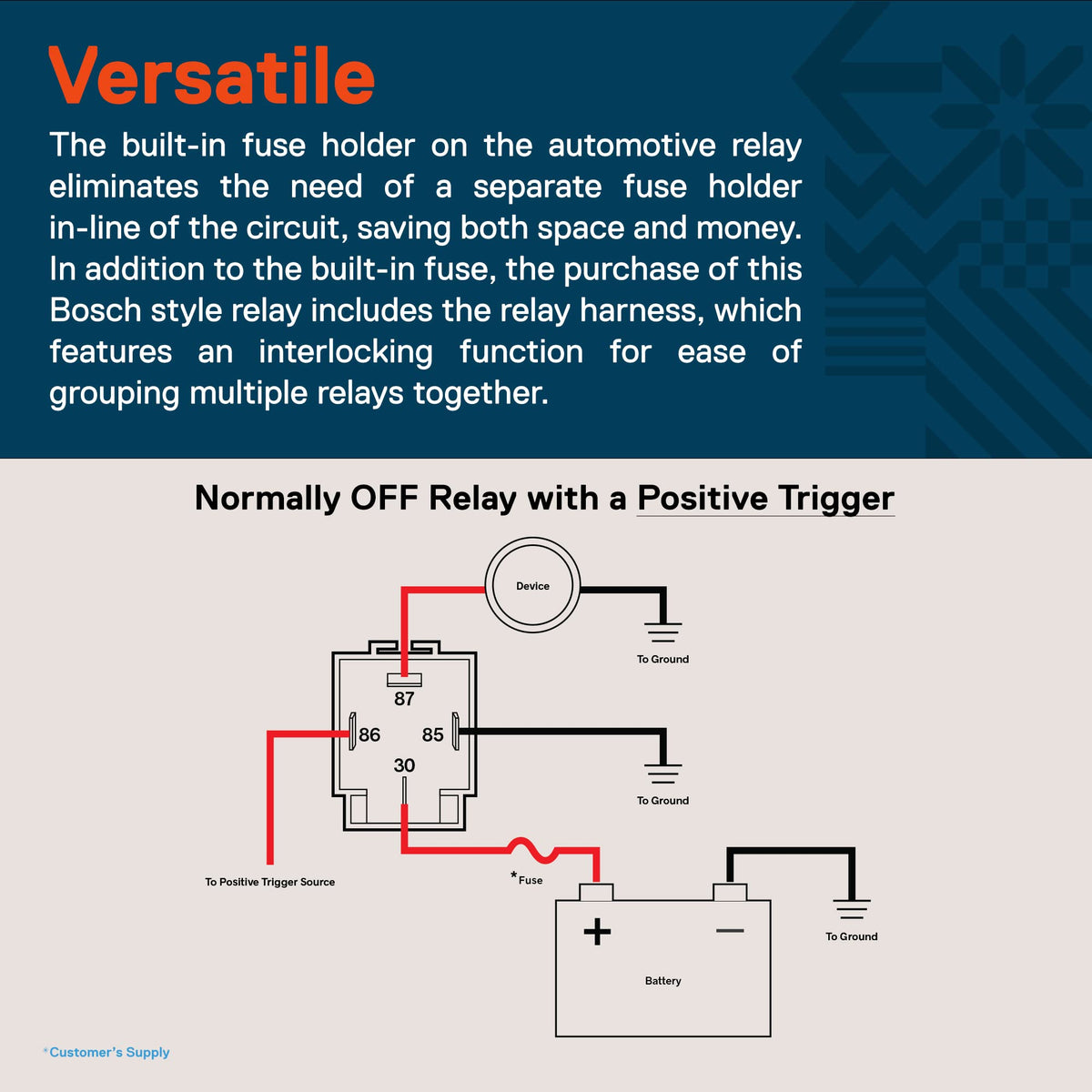 Versatile

The built-in fuse holder on the automotive relay eliminates the need of a separate fuse holder in-line of the circuit, saving both space and money. In addition to the built-in fuse, the purchase of this Bosch style relay includes the relay harness, which features an interlocking function for ease of grouping multiple relays together.

Normally OFF Relay with a Positive Trigger

Device

To Ground

87

86

85

30

To Ground

To Positive Trigger Source

*Fuse

+

−

Battery

To Ground

*Customer's Supply